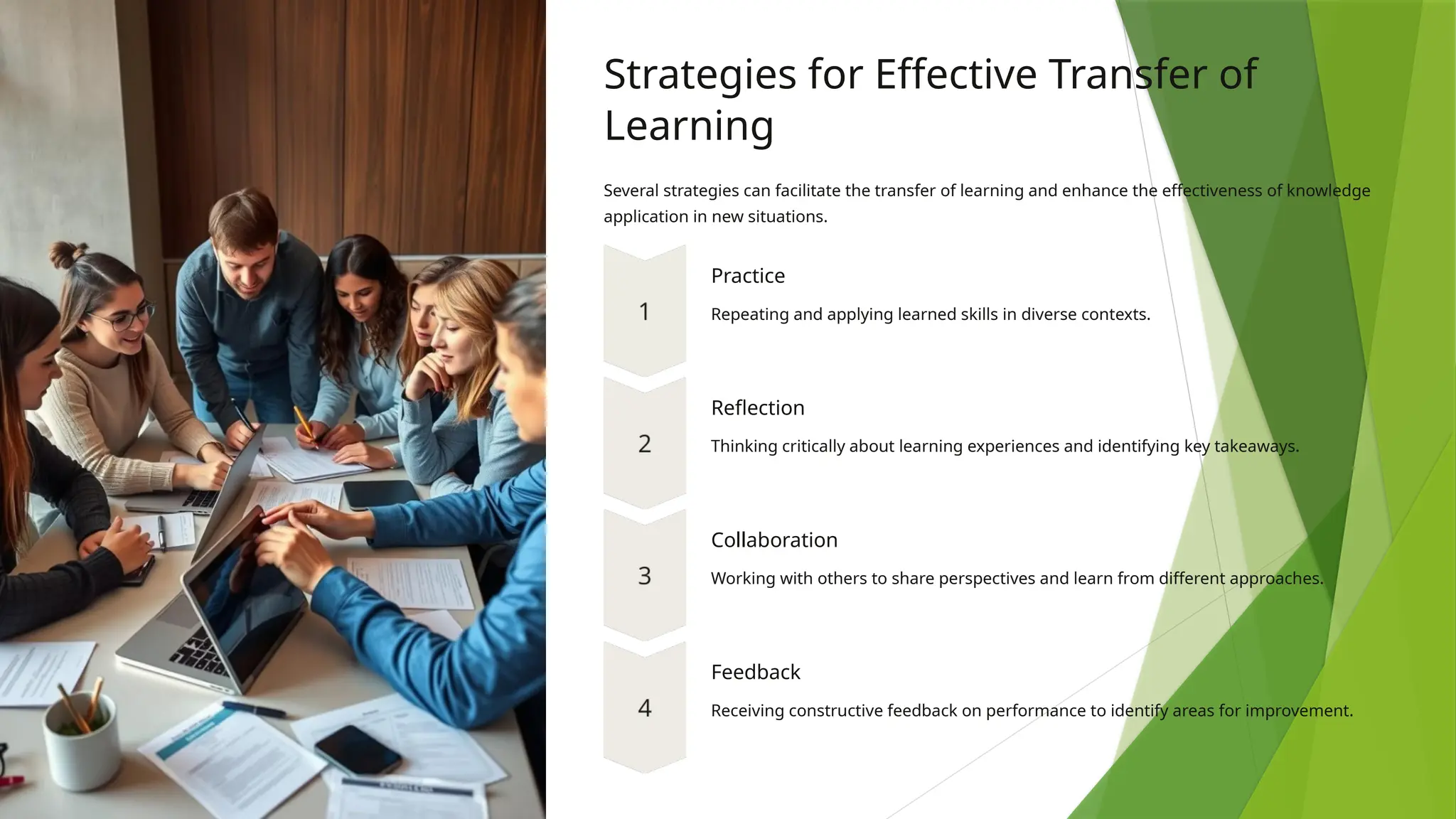 Strategies for Effective Transfer of Learning

Several strategies can facilitate the transfer of learning and enhance the effectiveness of knowledge application in new situations.

1

Practice

Repeating and applying learned skills in diverse contexts.

2

Reflection

Thinking critically about learning experiences and identifying key takeaways.

3

Collaboration

Working with others to share perspectives and learn from different approaches.

4

Feedback

Receiving constructive feedback on performance to identify areas for improvement.